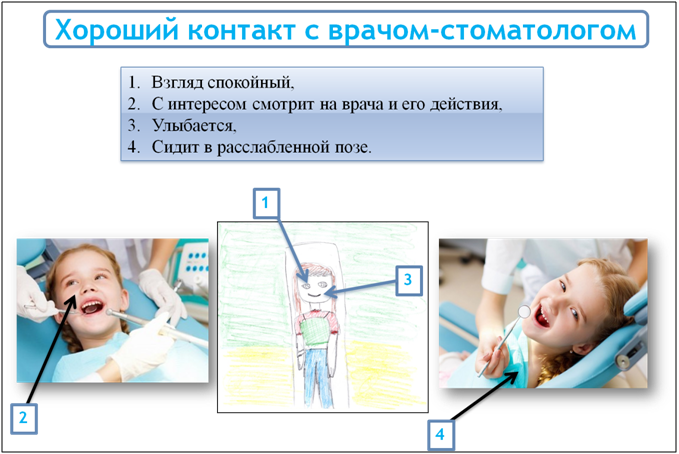 Хороший контакт с врачом-стоматологом

1. Взгляд спокойный,
2. С интересом смотрит на врача и его действия,
3. Улыбается,
4. Сидит в расслабленной позе.

1

3

2

4